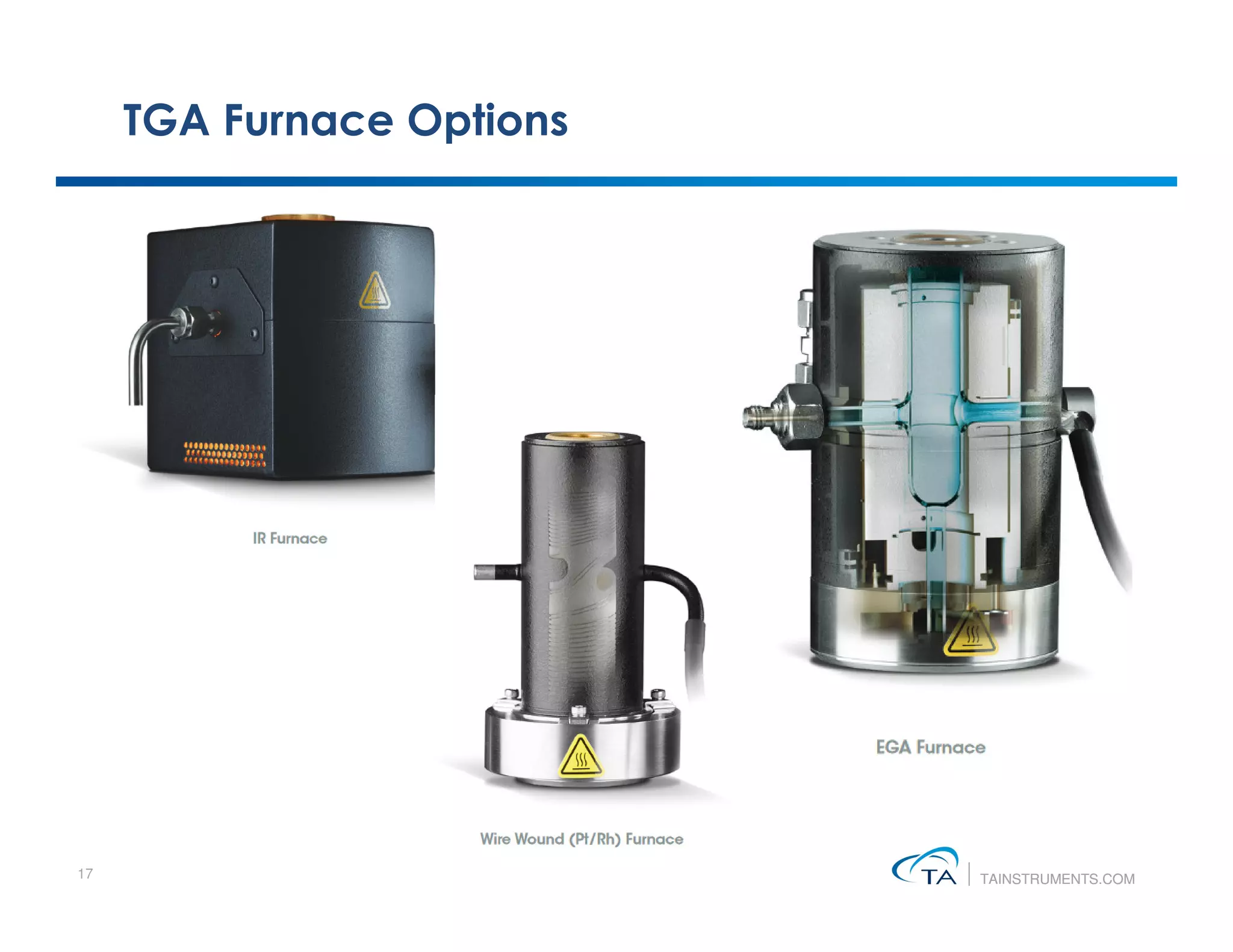 TGA Furnace Options

IR Furnace

Wire Wound (Pt/Rh) Furnace

EGA Furnace

17

TA TAINSTRUMENTS.COM